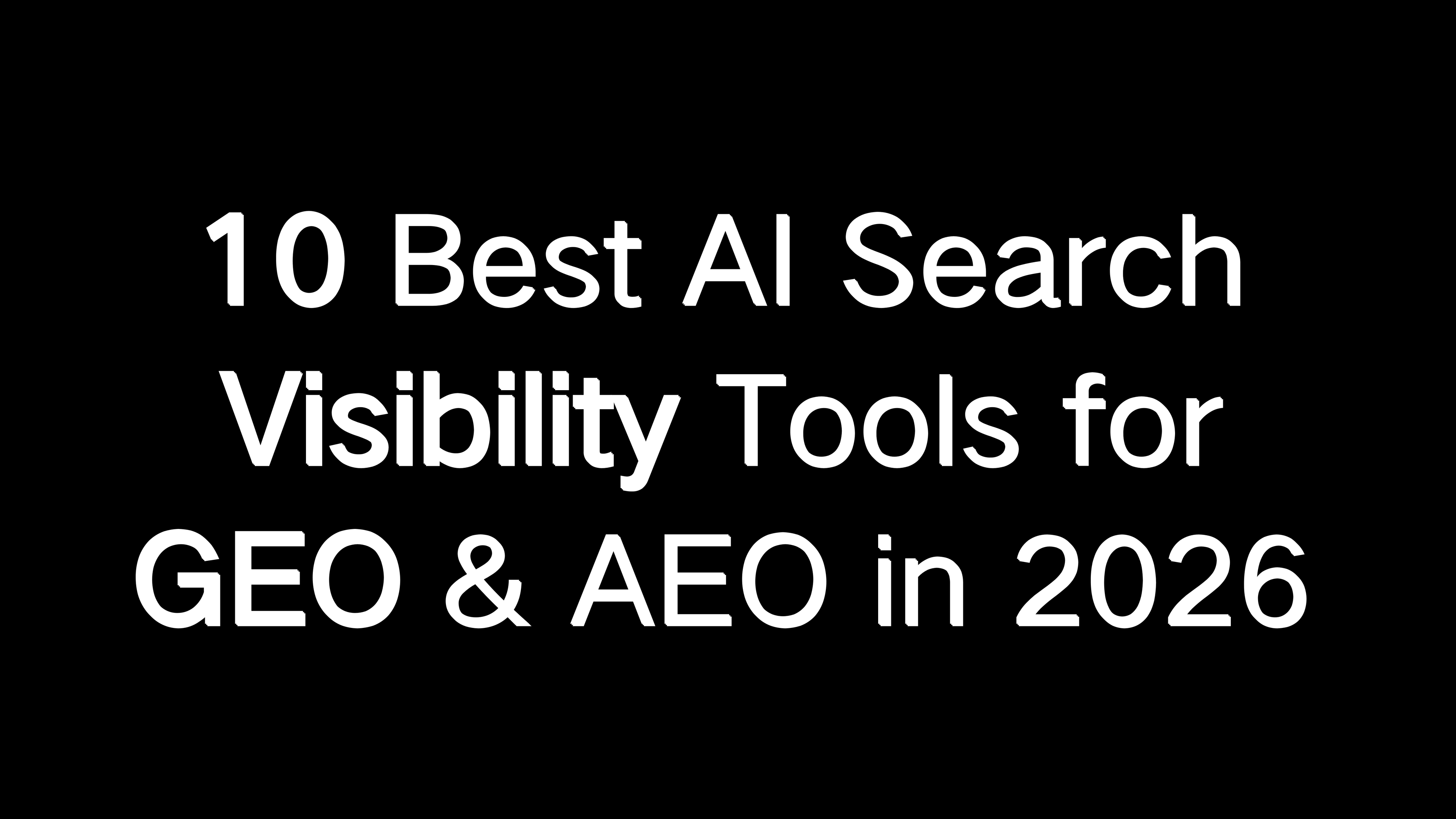 10 Best AI Search Visibility Tools for GEO & AEO in 2026